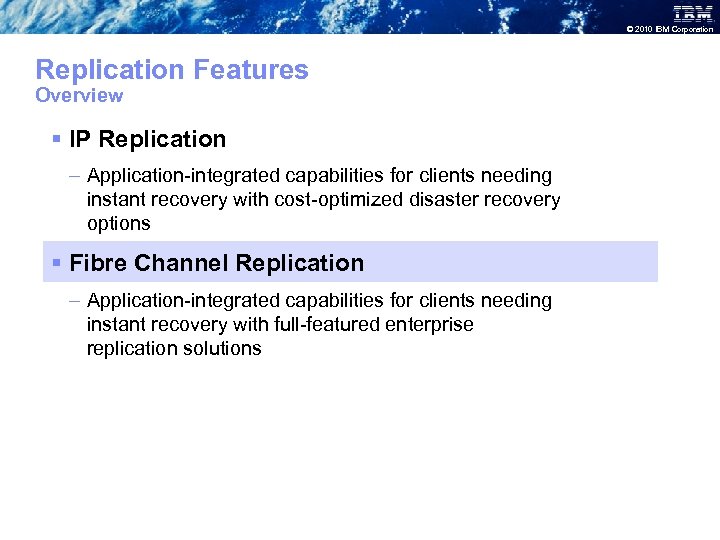 IBM
© 2010 IBM Corporation

Replication Features
Overview

▪ IP Replication

– Application-integrated capabilities for clients needing instant recovery with cost-optimized disaster recovery options

▪ Fibre Channel Replication

– Application-integrated capabilities for clients needing instant recovery with full-featured enterprise replication solutions